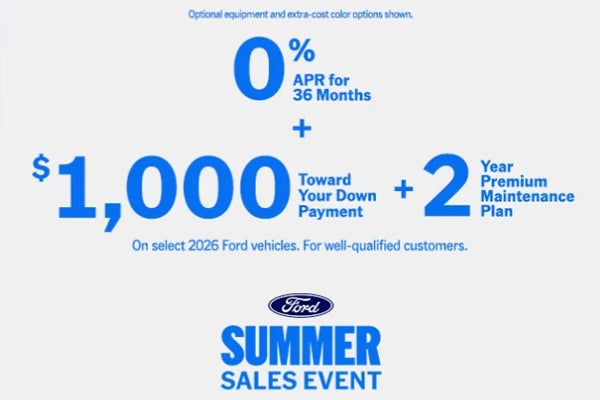 Optional equipment and extra-cost color options shown.

0% APR for 36 Months

+

$1,000 Toward Your Down Payment + 2 Year Premium Maintenance Plan

On select 2026 Ford vehicles. For well-qualified customers.

Ford

SUMMER
SALES EVENT